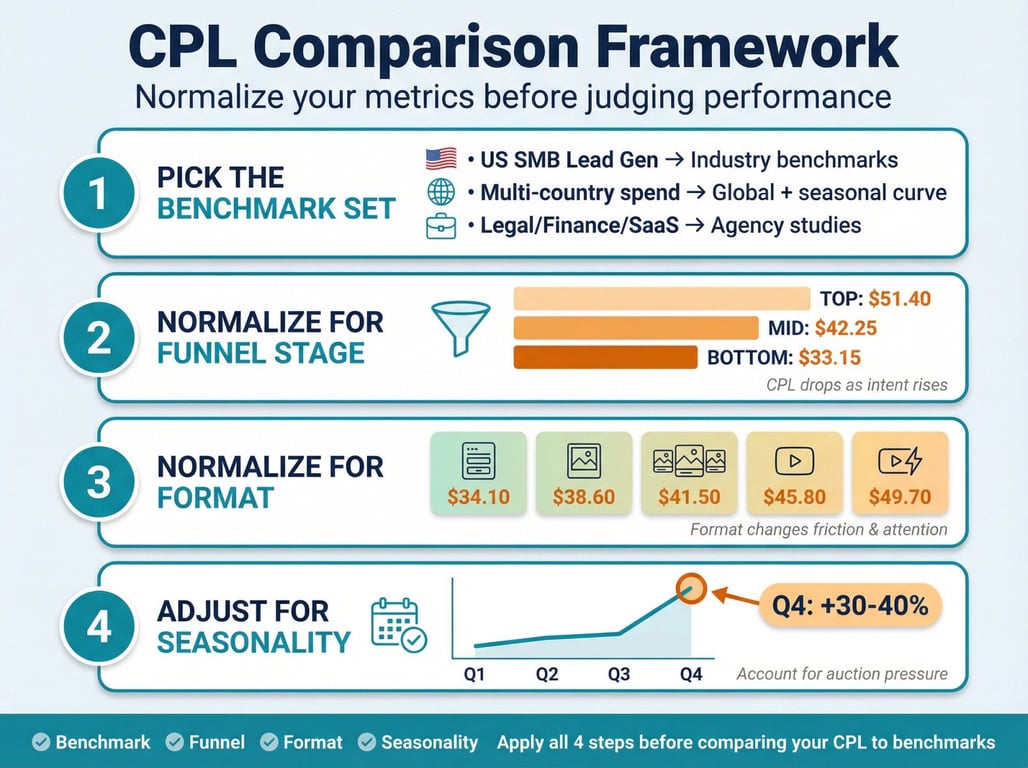 CPL Comparison Framework

Normalize your metrics before judging performance

1

PICK THE BENCHMARK SET

• US SMB Lead Gen → Industry benchmarks
• Multi-country spend → Global + seasonal curve
• Legal/Finance/SaaS → Agency studies

2

NORMALIZE FOR FUNNEL STAGE

TOP: $51.40
MID: $42.25
BOTTOM: $33.15

CPL drops as intent rises

3

NORMALIZE FOR FORMAT

$34.10
$38.60
$41.50
$45.80
$49.70

Format changes friction & attention

4

ADJUST FOR SEASONALITY

Q1
Q2
Q3
Q4

Q4: +30-40%

Account for auction pressure

Benchmark Funnel Format Seasonality Apply all 4 steps before comparing your CPL to benchmarks